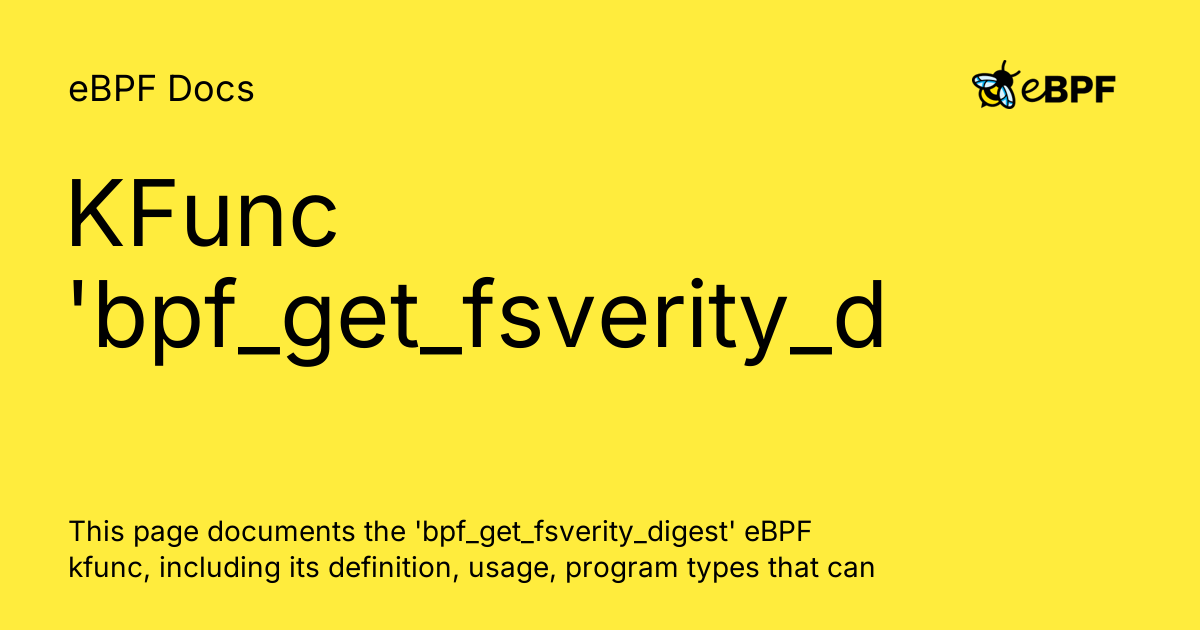 eBPF Docs

eBPF

KFunc 'bpf_get_fsverity_d

This page documents the 'bpf_get_fsverity_digest' eBPF kfunc, including its definition, usage, program types that can